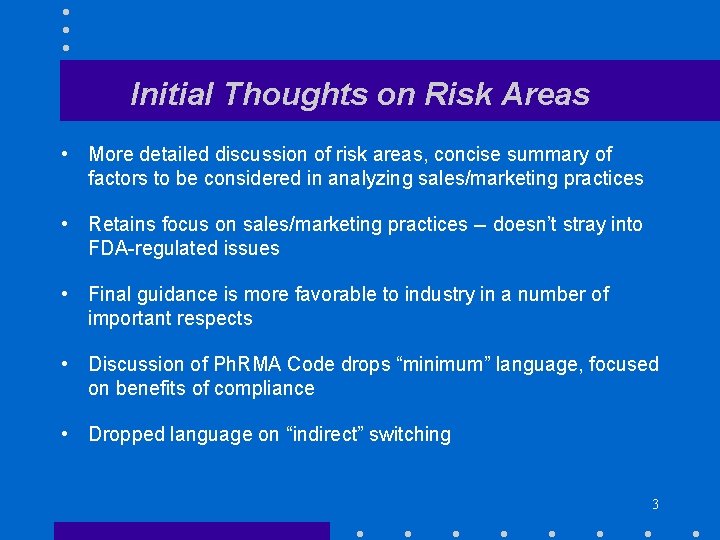 Initial Thoughts on Risk Areas

• More detailed discussion of risk areas, concise summary of factors to be considered in analyzing sales/marketing practices

• Retains focus on sales/marketing practices – doesn't stray into FDA-regulated issues

• Final guidance is more favorable to industry in a number of important respects

• Discussion of PhRMA Code drops "minimum" language, focused on benefits of compliance

• Dropped language on "indirect" switching

3